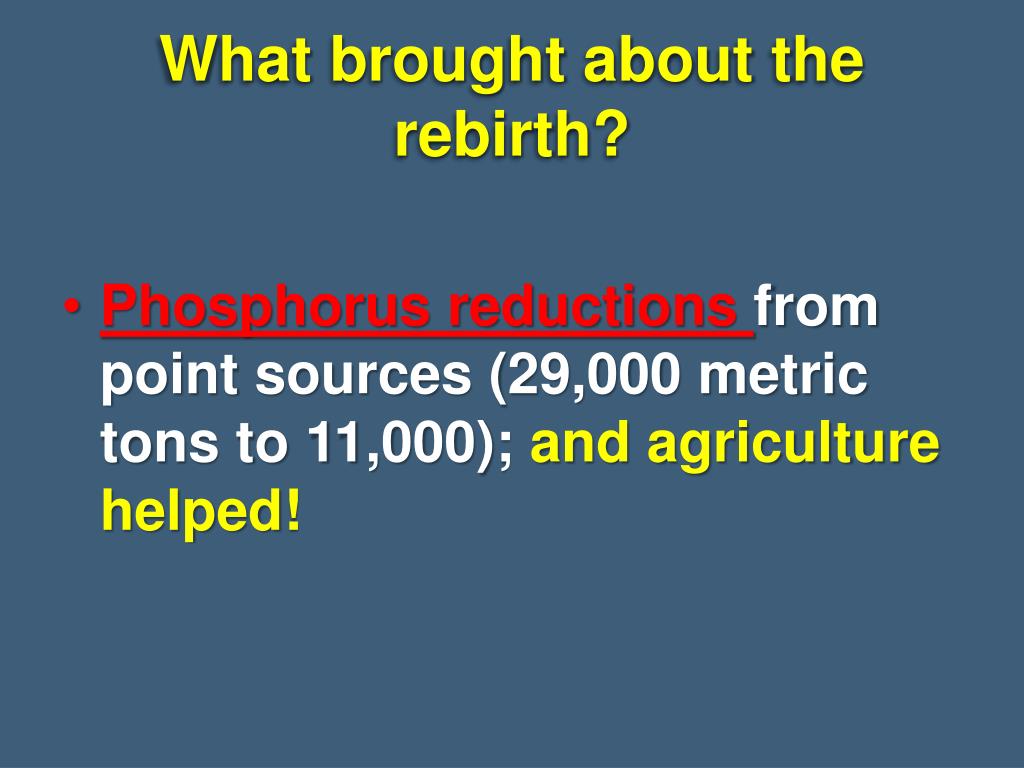 What brought about the rebirth?

• Phosphorus reductions from point sources (29,000 metric tons to 11,000); and agriculture helped!